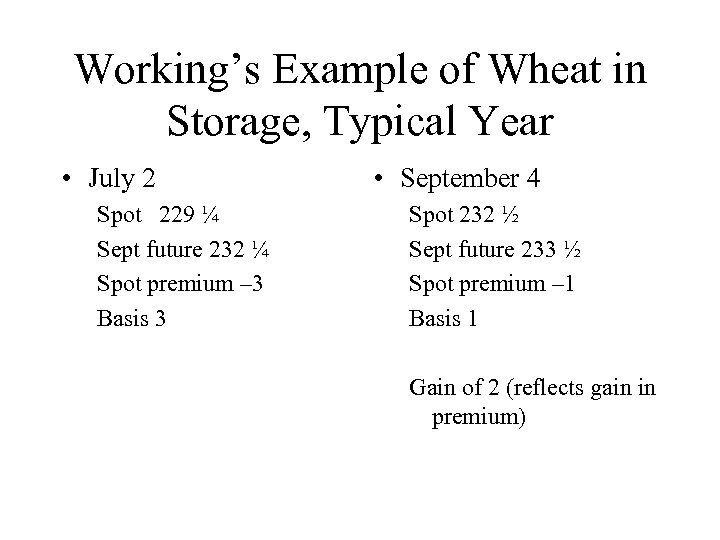 Working's Example of Wheat in Storage, Typical Year

• July 2

Spot 229 ¼

Sept future 232 ¼

Spot premium –3

Basis 3

• September 4

Spot 232 ½

Sept future 233 ½

Spot premium –1

Basis 1

Gain of 2 (reflects gain in premium)